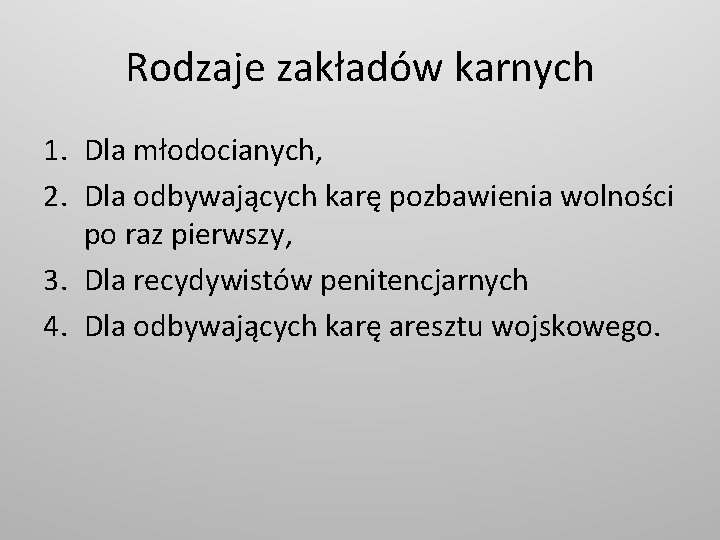 Rodzaje zakładów karnych

1. Dla młodocianych,
2. Dla odbywających karę pozbawienia wolności po raz pierwszy,
3. Dla recydywistów penitencjarnych
4. Dla odbywających karę aresztu wojskowego.